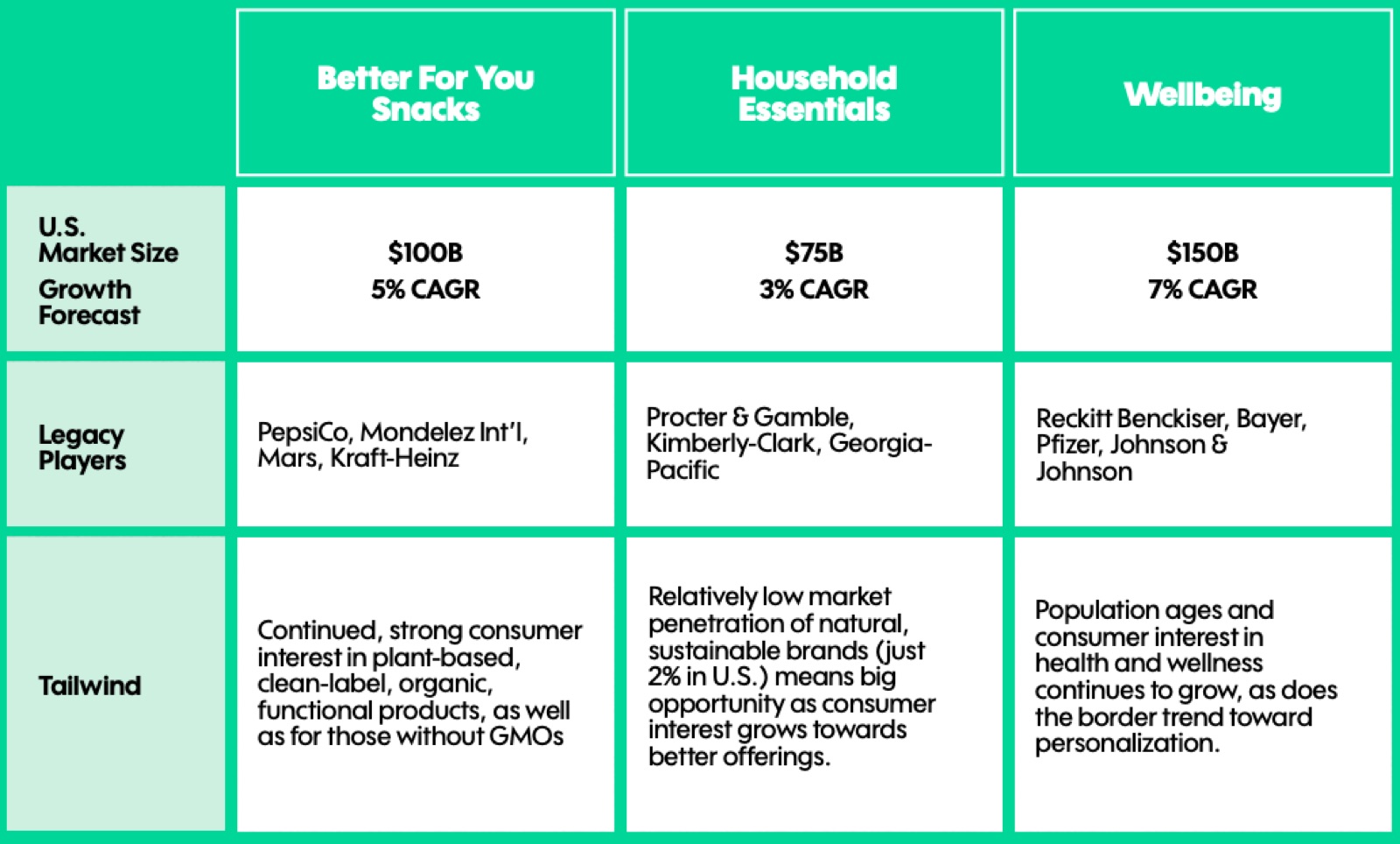 | | Better For You Snacks | Household Essentials | Wellbeing |
|---|---|---|---|
| U.S. Market Size Growth Forecast | \$100B 5% CAGR | \$75B 3% CAGR | \$150B 7% CAGR |
| Legacy Players | PepsiCo, Mondelez Int'l, Mars, Kraft-Heinz | Procter & Gamble, Kimberly-Clark, Georgia-Pacific | Reckitt Benckiser, Bayer, Pfizer, Johnson & Johnson |
| Tailwind | Continued, strong consumer interest in plant-based, clean-label, organic, functional products, as well as for those without GMOs | Relatively low market penetration of natural, sustainable brands (just 2% in U.S.) means big opportunity as consumer interest grows towards better offerings. | Population ages and consumer interest in health and wellness continues to grow, as does the border trend toward personalization. |